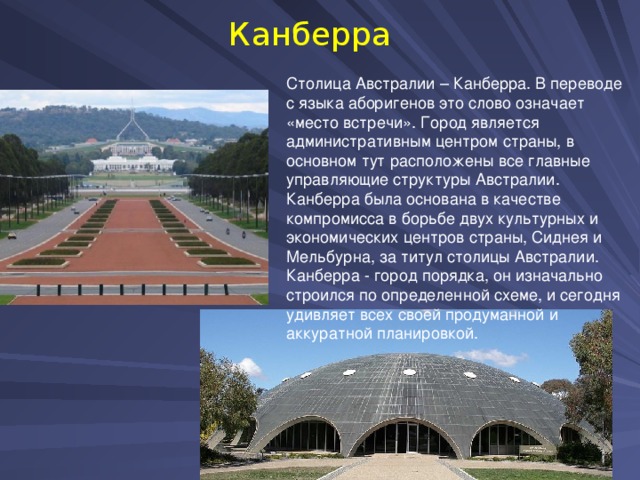 Канберра

Столица Австралии – Канберра. В переводе с языка аборигенов это слово означает «место встречи». Город является административным центром страны, в основном тут расположены все главные управляющие структуры Австралии. Канберра была основана в качестве компромисса в борьбе двух культурных и экономических центров страны, Сиднея и Мельбурна, за титул столицы Австралии. Канберра - город порядка, он изначально строился по определенной схеме, и сегодня удивляет всех своей продуманной и аккуратной планировкой.